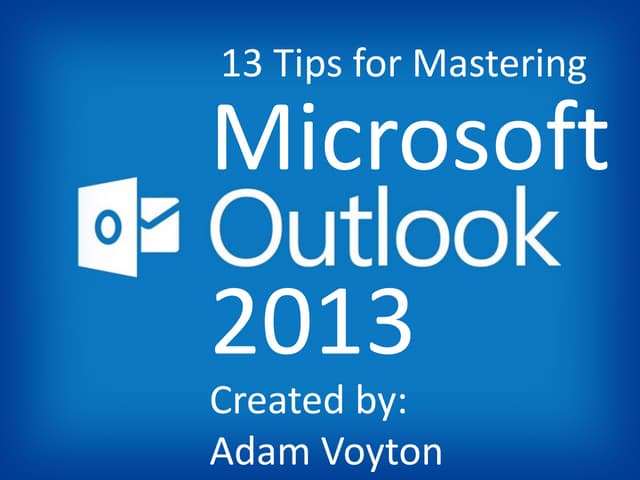 13 Tips for Mastering

Microsoft Outlook 2013

Created by:
Adam Voyton